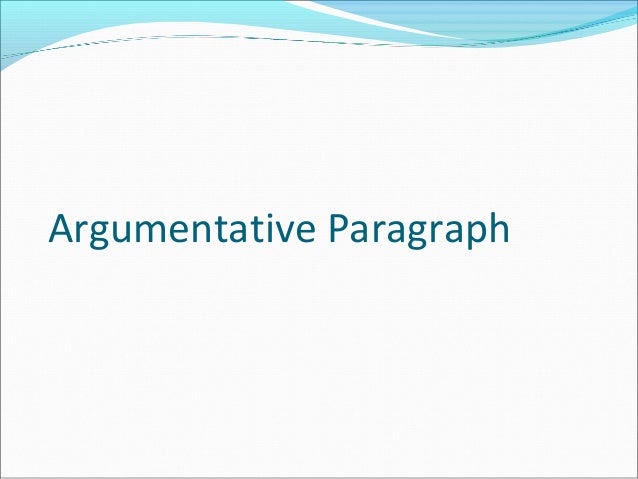 Argumentative Paragraph